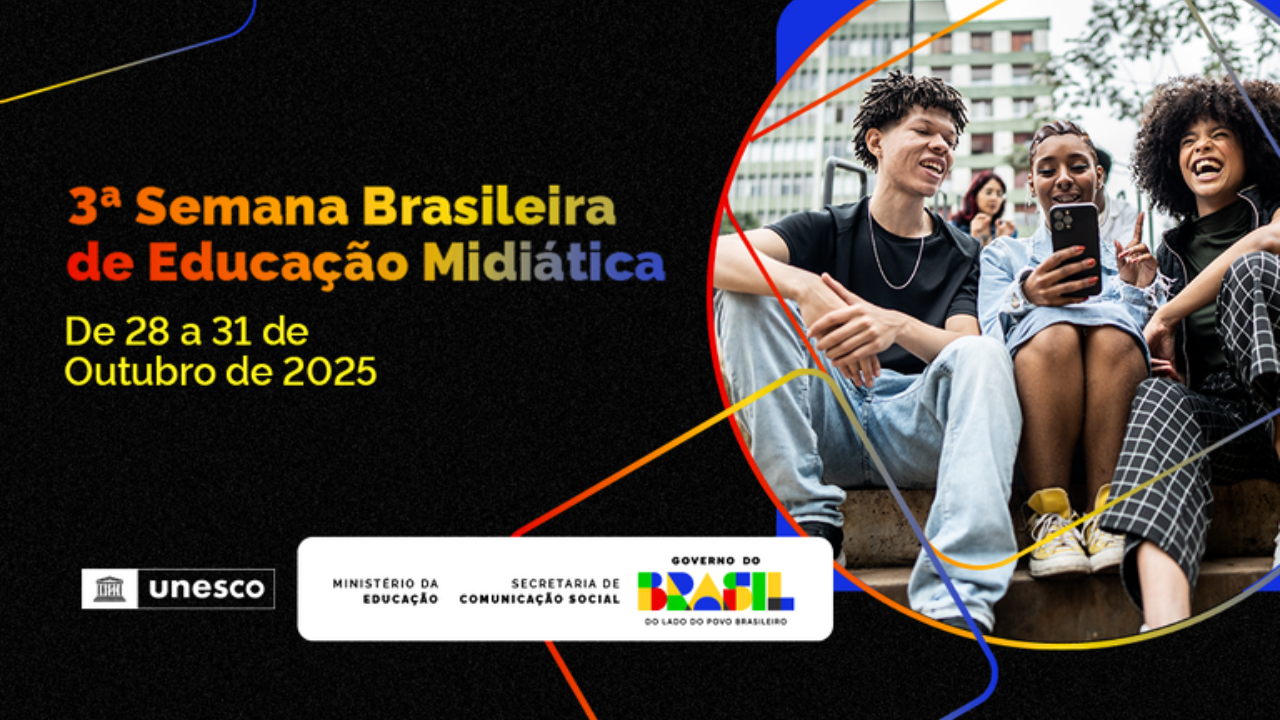 3ª Semana Brasileira de Educação Midiática

De 28 a 31 de Outubro de 2025

unesco

MINISTÉRIO DA EDUCAÇÃO

SECRETARIA DE COMUNICAÇÃO SOCIAL

GOVERNO DO BRASIL

DO LADO DO POVO BRASILEIRO